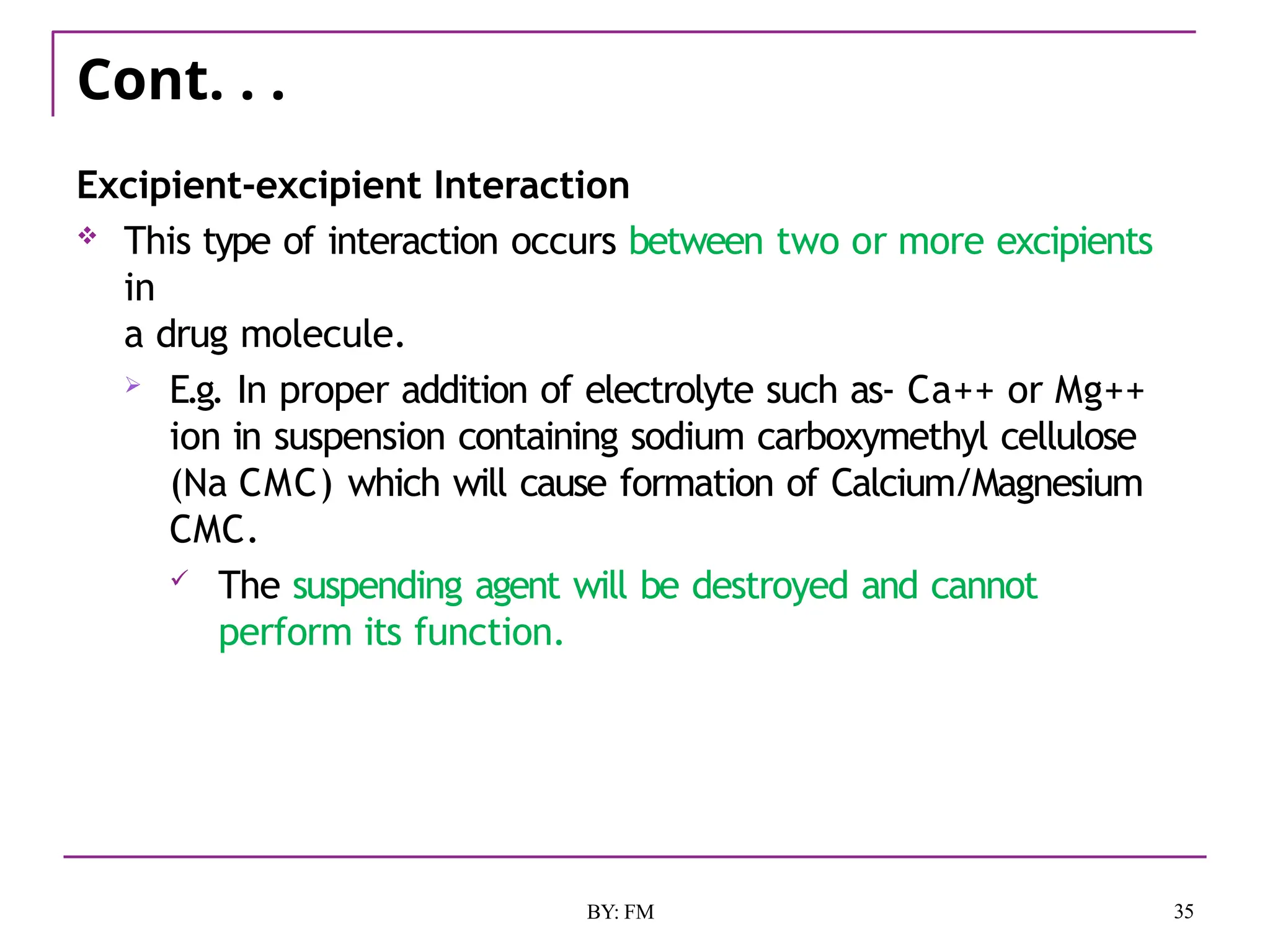 Cont. . .

Excipient-excipient Interaction

❖ This type of interaction occurs between two or more excipients in a drug molecule.

➢ E.g. In proper addition of electrolyte such as- Ca++ or Mg++ ion in suspension containing sodium carboxymethyl cellulose (Na CMC) which will cause formation of Calcium/Magnesium CMC.

✓ The suspending agent will be destroyed and cannot perform its function.

BY: FM

35